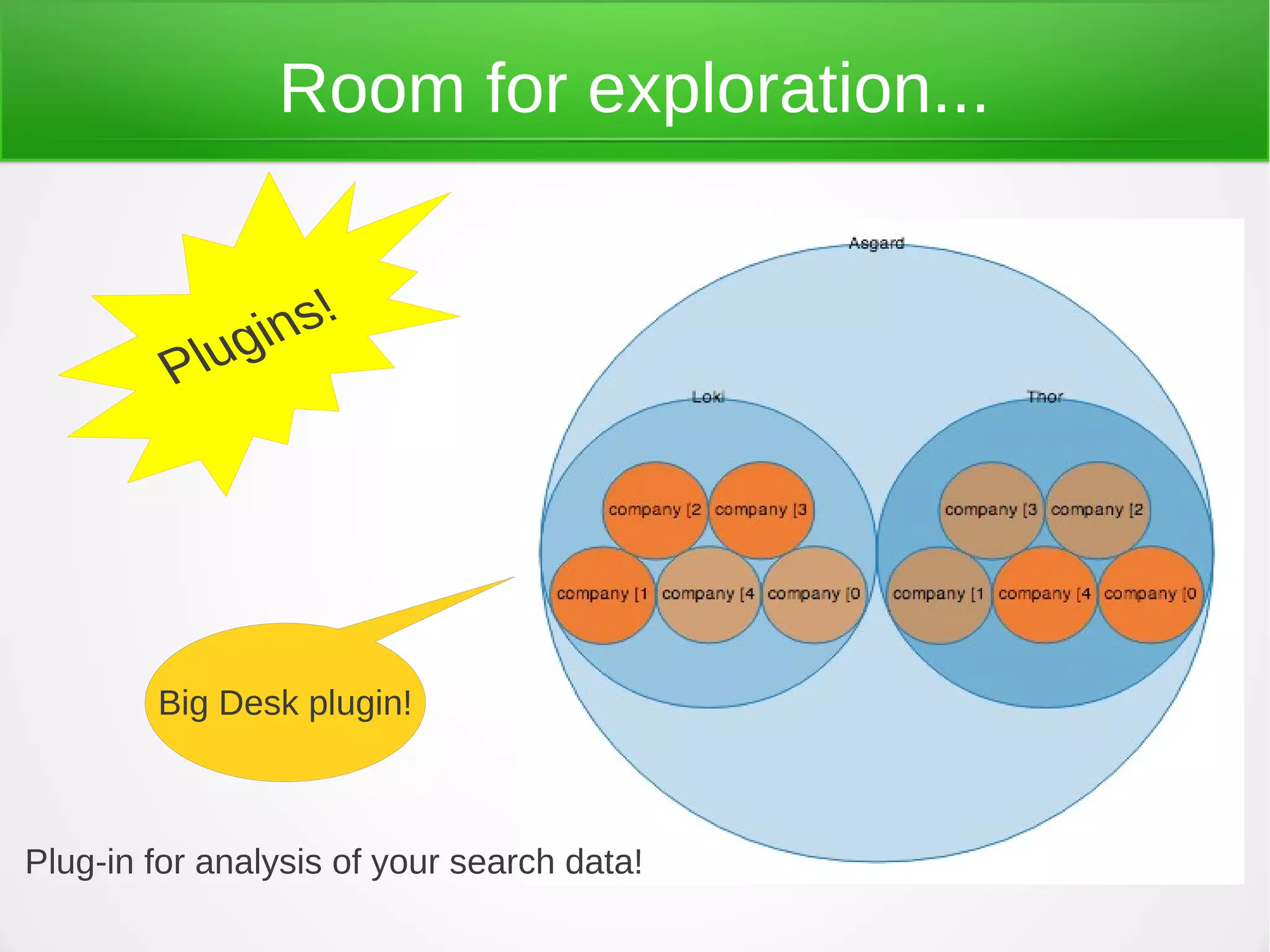 Room for exploration...

Plugins!

Asgard

Loki

Thor

company [2 company [3

company [1 company [4 company [0

company [3 company [2

company [1 company [4 company [0

Big Desk plugin!

Plug-in for analysis of your search data!